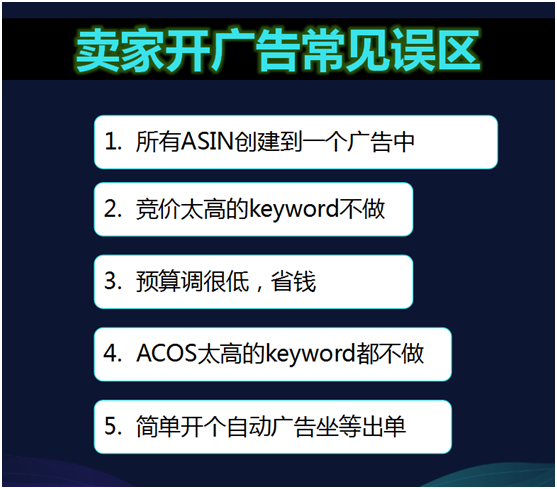 卖家开广告常见误区

1. 所有ASIN创建到一个广告中

2. 竞价太高的keyword不做

3. 预算调很低，省钱

4. ACOS太高的keyword都不做

5. 简单开个自动广告坐等出单